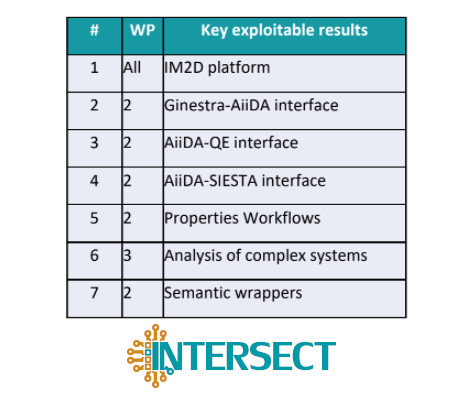 | # | WP | Key exploitable results |
|---|---|---|
| 1 | All | IM2D platform |
| 2 | 2 | Ginestra-AiiDA interface |
| 3 | 2 | AiiDA-QE interface |
| 4 | 2 | AiiDA-SIESTA interface |
| 5 | 2 | Properties Workflows |
| 6 | 3 | Analysis of complex systems |
| 7 | 2 | Semantic wrappers |

INTERSECT